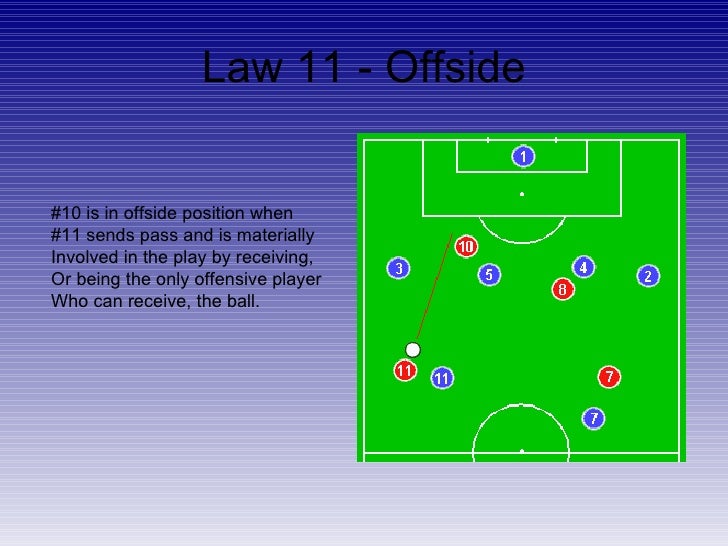 Law 11 - Offside

#10 is in offside position when #11 sends pass and is materially Involved in the play by receiving, Or being the only offensive player Who can receive, the ball.

1
10
3
5
4
2
8
11
11
7
7